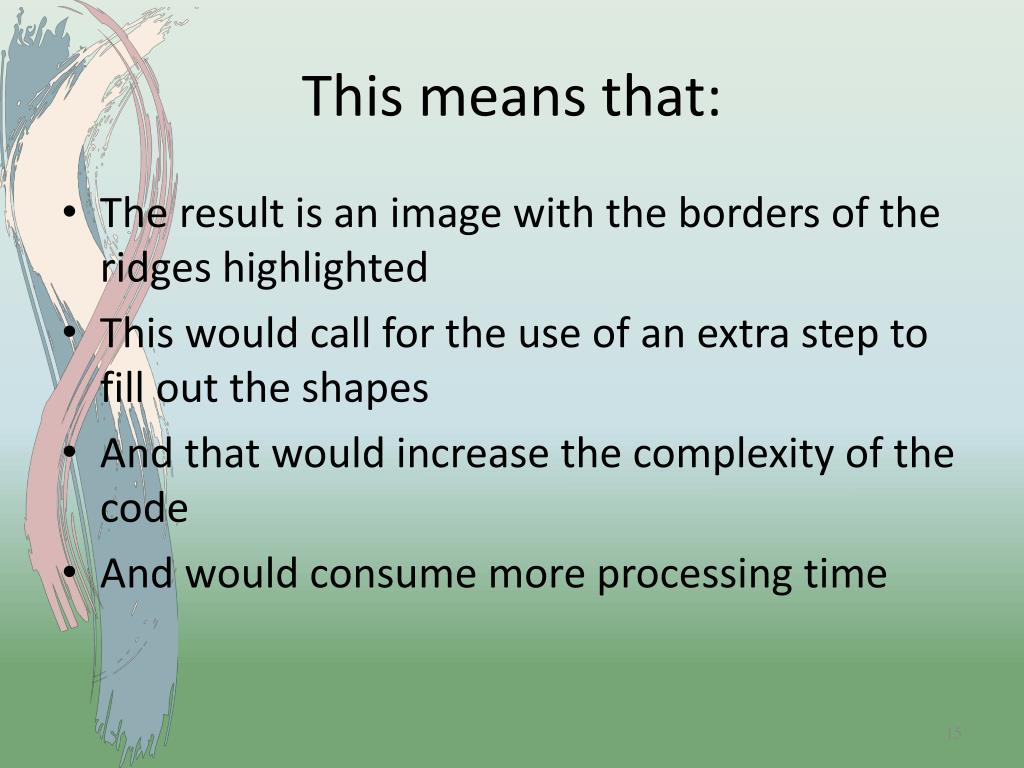 This means that:

• The result is an image with the borders of the ridges highlighted
• This would call for the use of an extra step to fill out the shapes
• And that would increase the complexity of the code
• And would consume more processing time

15